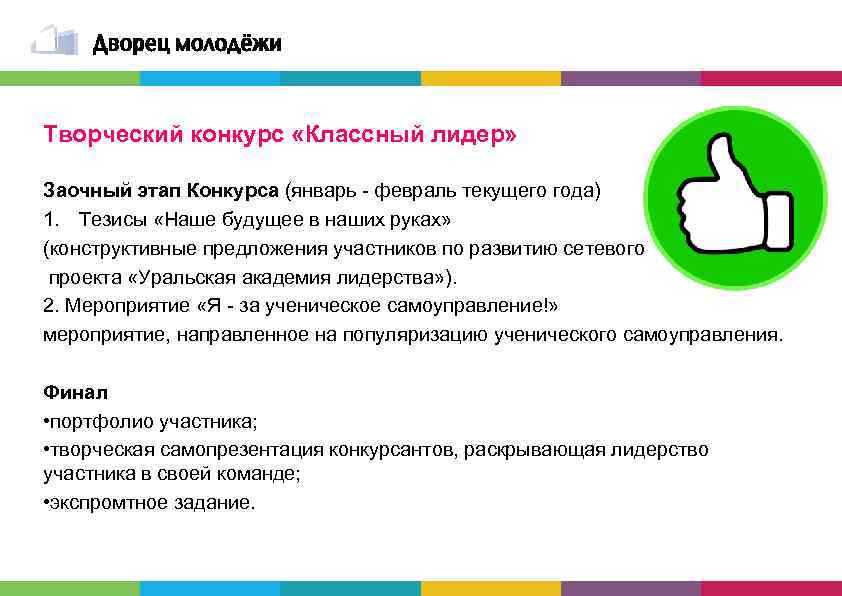 Дворец молодёжи

Творческий конкурс «Классный лидер»

Заочный этап Конкурса (январь - февраль текущего года)
1. Тезисы «Наше будущее в наших руках»
(конструктивные предложения участников по развитию сетевого проекта «Уральская академия лидерства»).
2. Мероприятие «Я - за ученическое самоуправление!» мероприятие, направленное на популяризацию ученического самоуправления.

Финал
•портфолио участника;
•творческая самопрезентация конкурсантов, раскрывающая лидерство участника в своей команде;
•экспромтное задание.